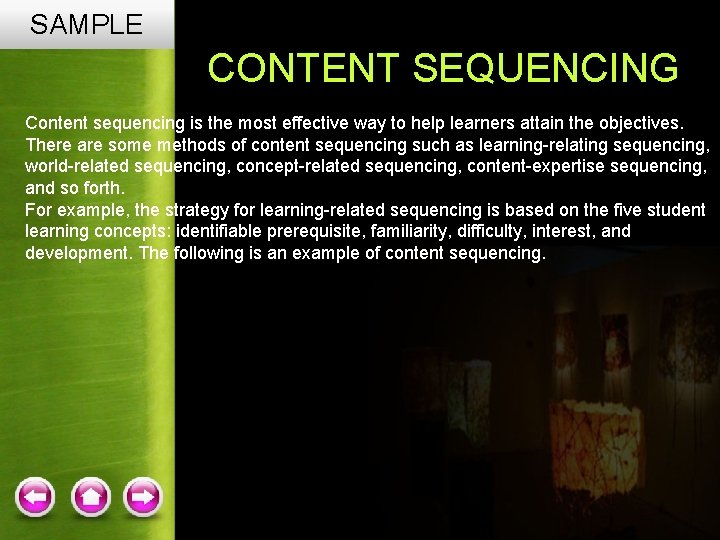 SAMPLE

CONTENT SEQUENCING

Content sequencing is the most effective way to help learners attain the objectives. There are some methods of content sequencing such as learning-relating sequencing, world-related sequencing, concept-related sequencing, content-expertise sequencing, and so forth.
For example, the strategy for learning-related sequencing is based on the five student learning concepts: identifiable prerequisite, familiarity, difficulty, interest, and development. The following is an example of content sequencing.